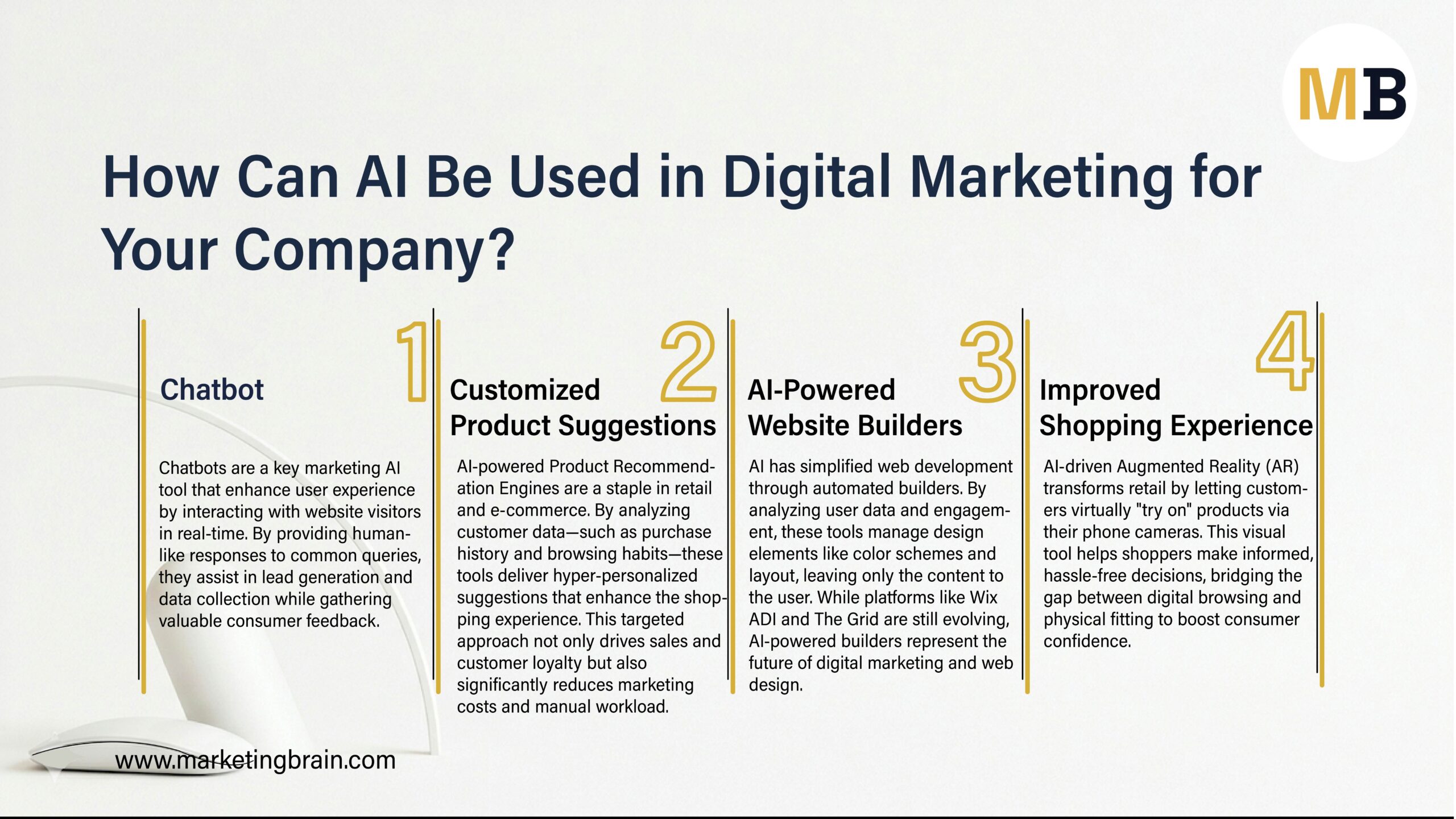 MB

How Can AI Be Used in Digital Marketing for Your Company?

1

Chatbot

Chatbots are a key marketing AI tool that enhance user experience by interacting with website visitors in real-time. By providing human-like responses to common queries, they assist in lead generation and data collection while gathering valuable consumer feedback.

2

Customized Product Suggestions

AI-powered Product Recommendation Engines are a staple in retail and e-commerce. By analyzing customer data—such as purchase history and browsing habits—these tools deliver hyper-personalized suggestions that enhance the shopping experience. This targeted approach not only drives sales and customer loyalty but also significantly reduces marketing costs and manual workload.

3

AI-Powered Website Builders

AI has simplified web development through automated builders. By analyzing user data and engagement, these tools manage design elements like color schemes and layout, leaving only the content to the user. While platforms like Wix ADI and The Grid are still evolving, AI-powered builders represent the future of digital marketing and web design.

4

Improved Shopping Experience

AI-driven Augmented Reality (AR) transforms retail by letting customers virtually "try on" products via their phone cameras. This visual tool helps shoppers make informed, hassle-free decisions, bridging the gap between digital browsing and physical fitting to boost consumer confidence.

www.marketingbrain.com